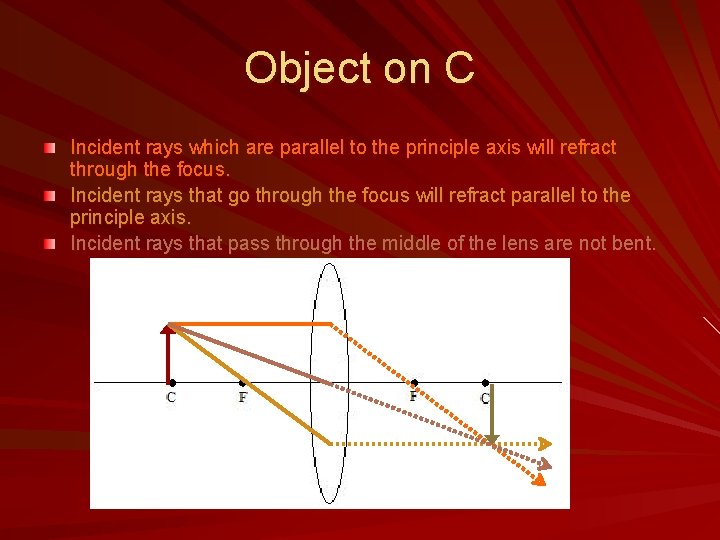 Object on C

Incident rays which are parallel to the principle axis will refract through the focus.

Incident rays that go through the focus will refract parallel to the principle axis.

Incident rays that pass through the middle of the lens are not bent.

C

F

F

C